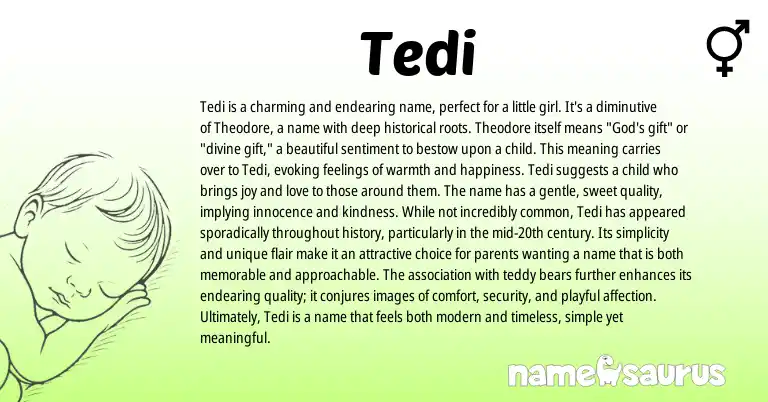 Tedi

Tedi is a charming and endearing name, perfect for a little girl. It's a diminutive of Theodore, a name with deep historical roots. Theodore itself means "God's gift" or "divine gift," a beautiful sentiment to bestow upon a child. This meaning carries over to Tedi, evoking feelings of warmth and happiness. Tedi suggests a child who brings joy and love to those around them. The name has a gentle, sweet quality, implying innocence and kindness. While not incredibly common, Tedi has appeared sporadically throughout history, particularly in the mid-20th century. Its simplicity and unique flair make it an attractive choice for parents wanting a name that is both memorable and approachable. The association with teddy bears further enhances its endearing quality; it conjures images of comfort, security, and playful affection. Ultimately, Tedi is a name that feels both modern and timeless, simple yet meaningful.

namesaurus